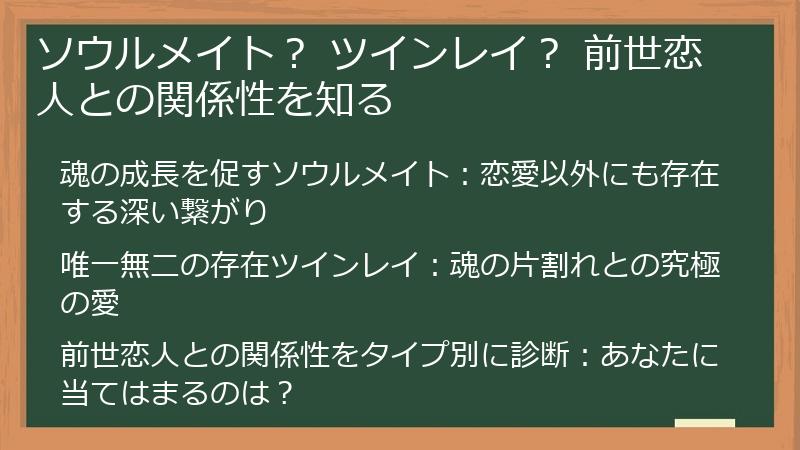 ソウルメイト？ ツインレイ？ 前世恋人との関係性を知る

魂の成長を促すソウルメイト：恋愛以外にも存在する深い繋がり

唯一無二の存在ツインレイ：魂の片割れとの究極の愛

前世恋人との関係性をタイプ別に診断：あなたに当てはまるのは？